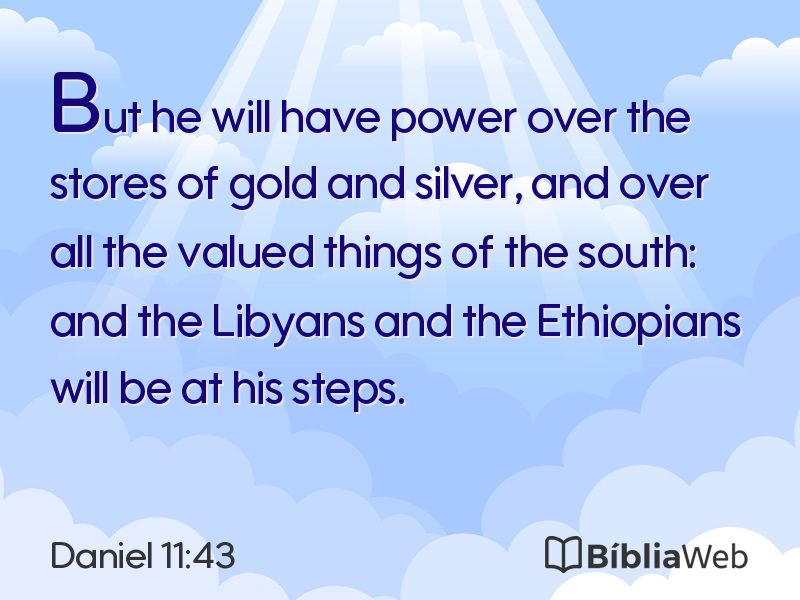 But he will have power over the stores of gold and silver, and over all the valued things of the south: and the Libyans and the Ethiopians will be at his steps.

Daniel 11:43

BíbliaWeb